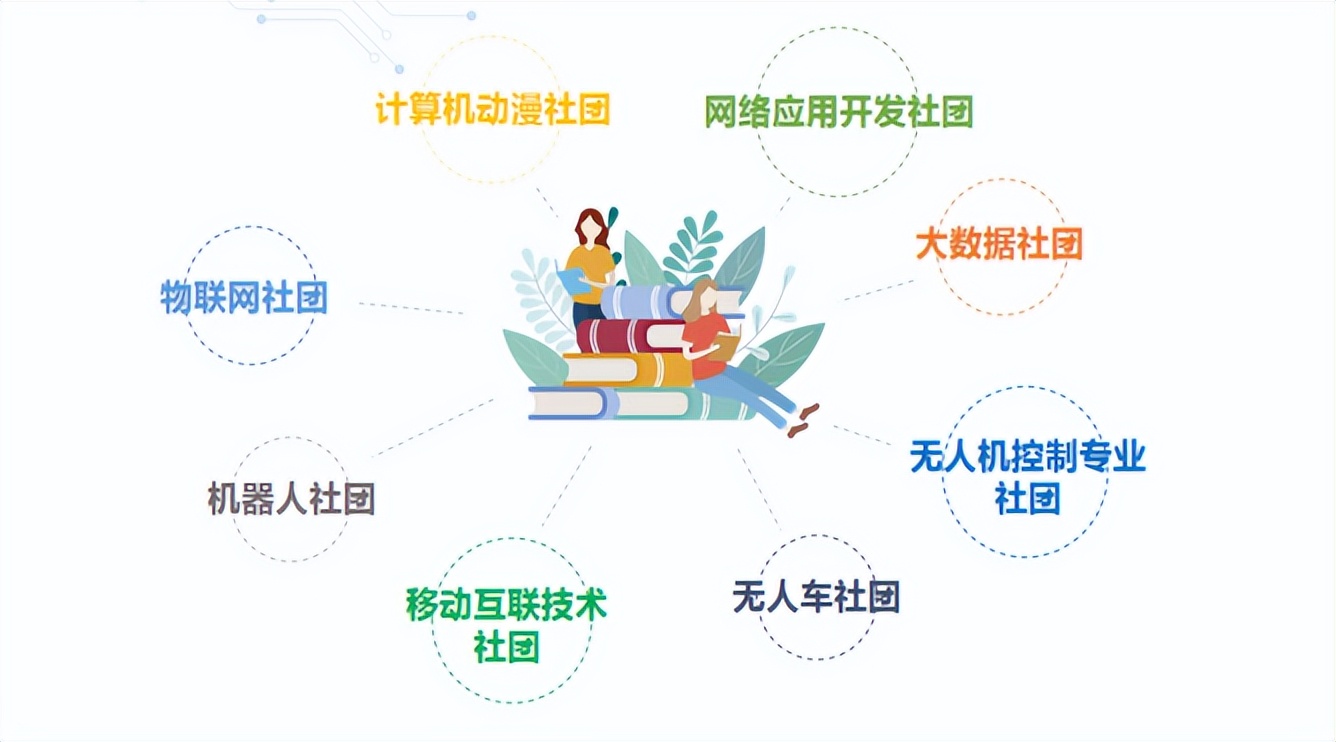 计算机动漫社团

网络应用开发社团

大数据社团

物联网社团

无人机控制专业社团

机器人社团

移动互联技术社团

无人车社团